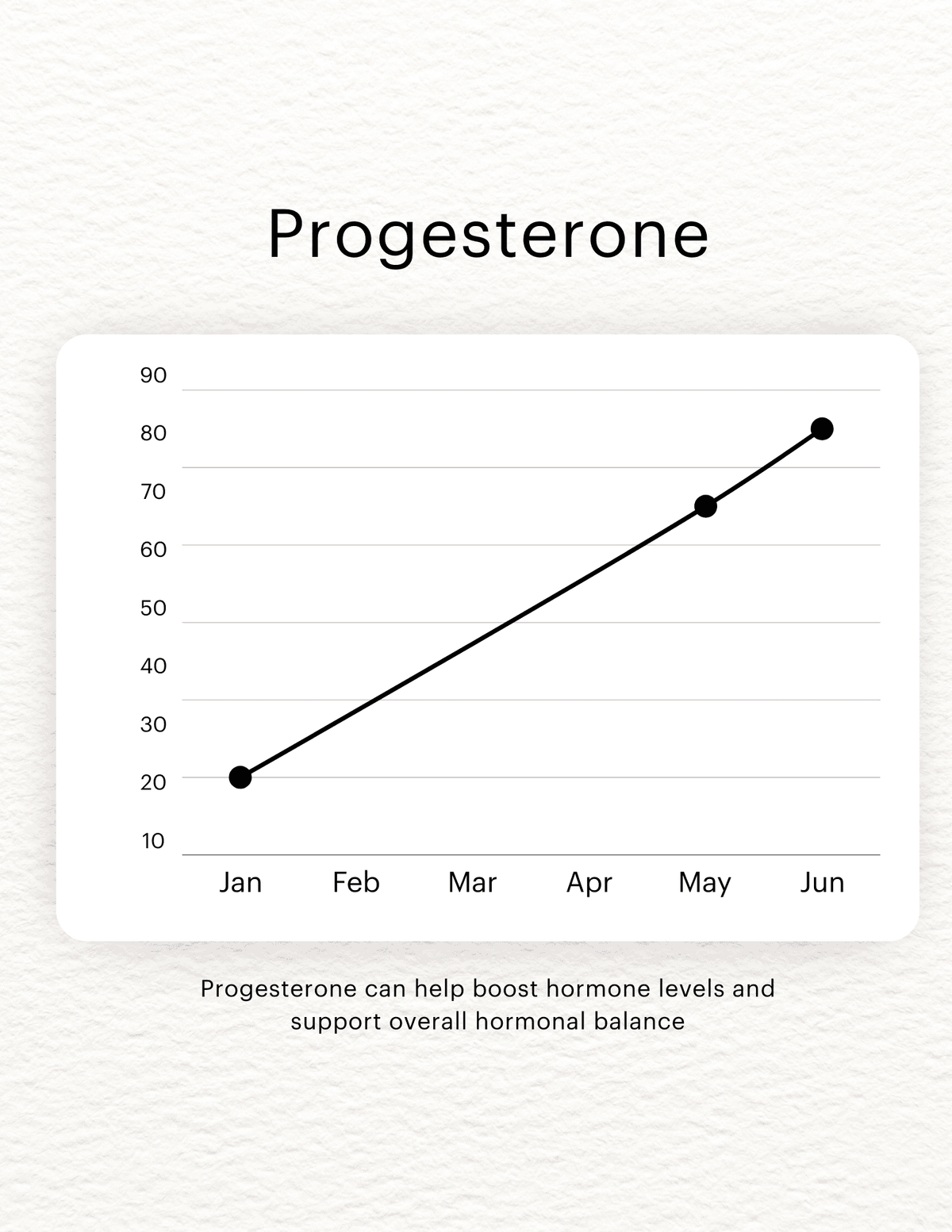 Progesterone

90
80
70
60
50
40
30
20
10

Jan Feb Mar Apr May Jun

Progesterone can help boost hormone levels and support overall hormonal balance